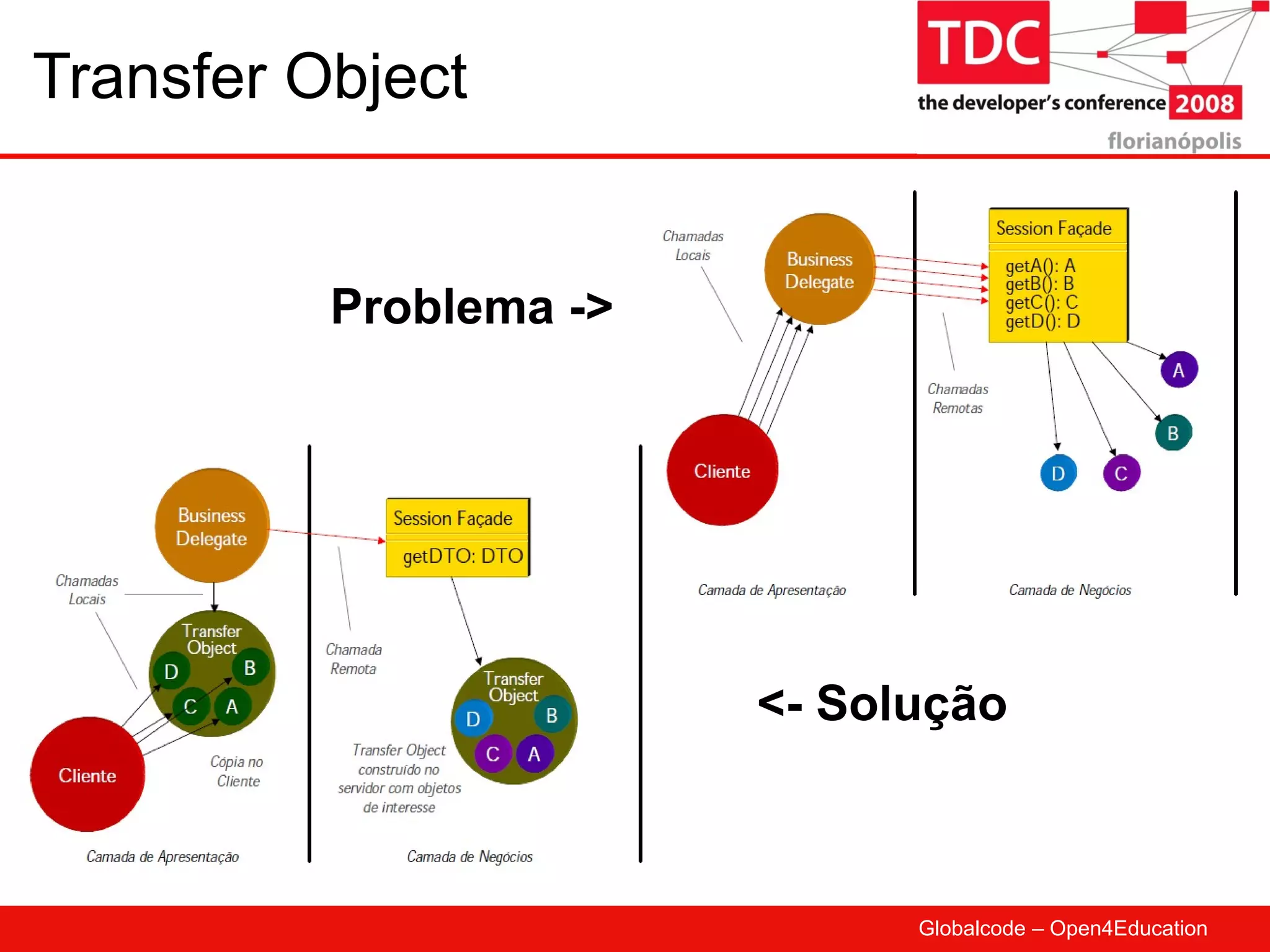 Transfer Object

TDC
the developer's conference 2008
florianópolis

Problema ->

Chamadas Locais

Business Delegate

Session Façade

getA(): A
getB(): B
getC(): C
getD(): D

Chamadas Remotas

A

B

D

C

Cliente

Camada de Apresentação

Camada de Negócios

Business Delegate

Session Façade

getDTO: DTO

Chamadas Locais

Transfer Object

D

B

C

A

Chamada Remota

Transfer Object

D

B

C

A

Cliente

Cópia no Cliente

Transfer Object construído no servidor com objetos de interesse

Camada de Apresentação

Camada de Negócios

<- Solução

Globalcode – Open4Education